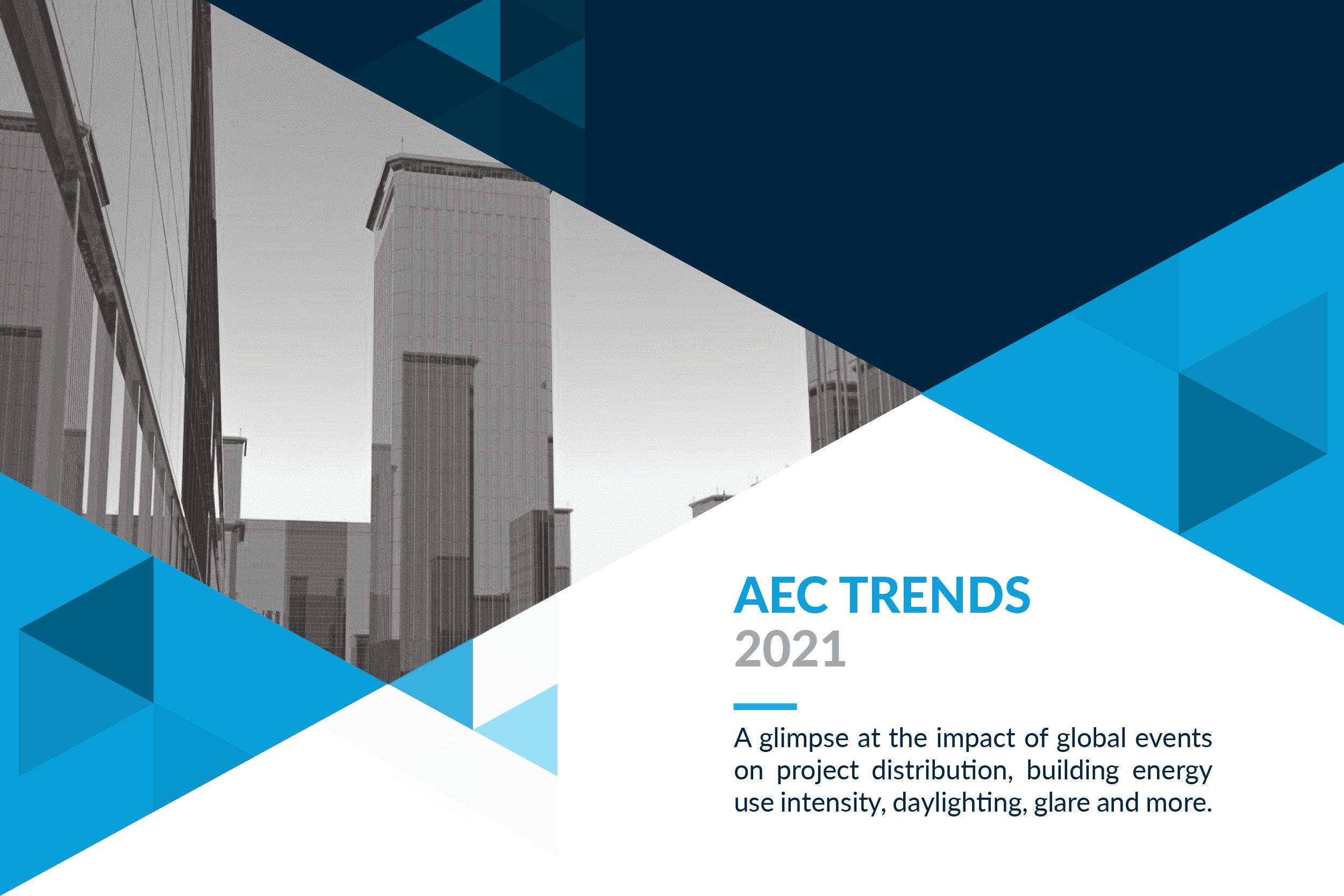 AEC TRENDS
2021

A glimpse at the impact of global events on project distribution, building energy use intensity, daylighting, glare and more.